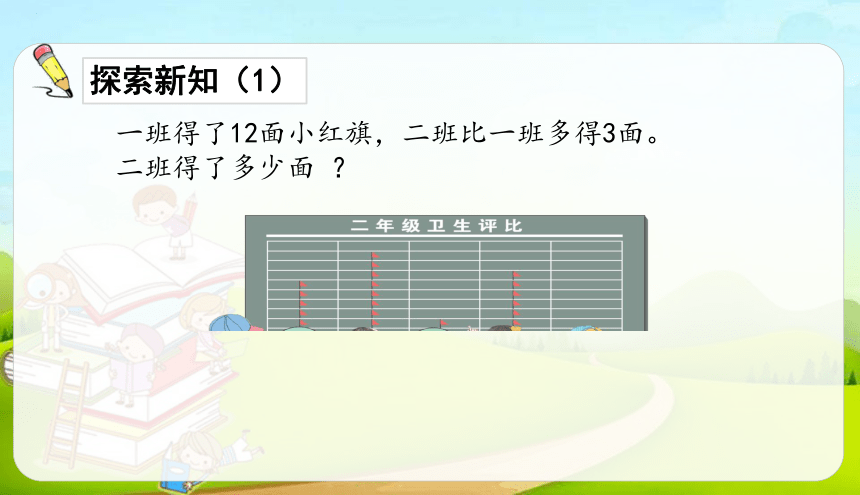 探索新知（1）

一班得了12面小红旗，二班比一班多得3面。
二班得了多少面 ？

二年级卫生评比